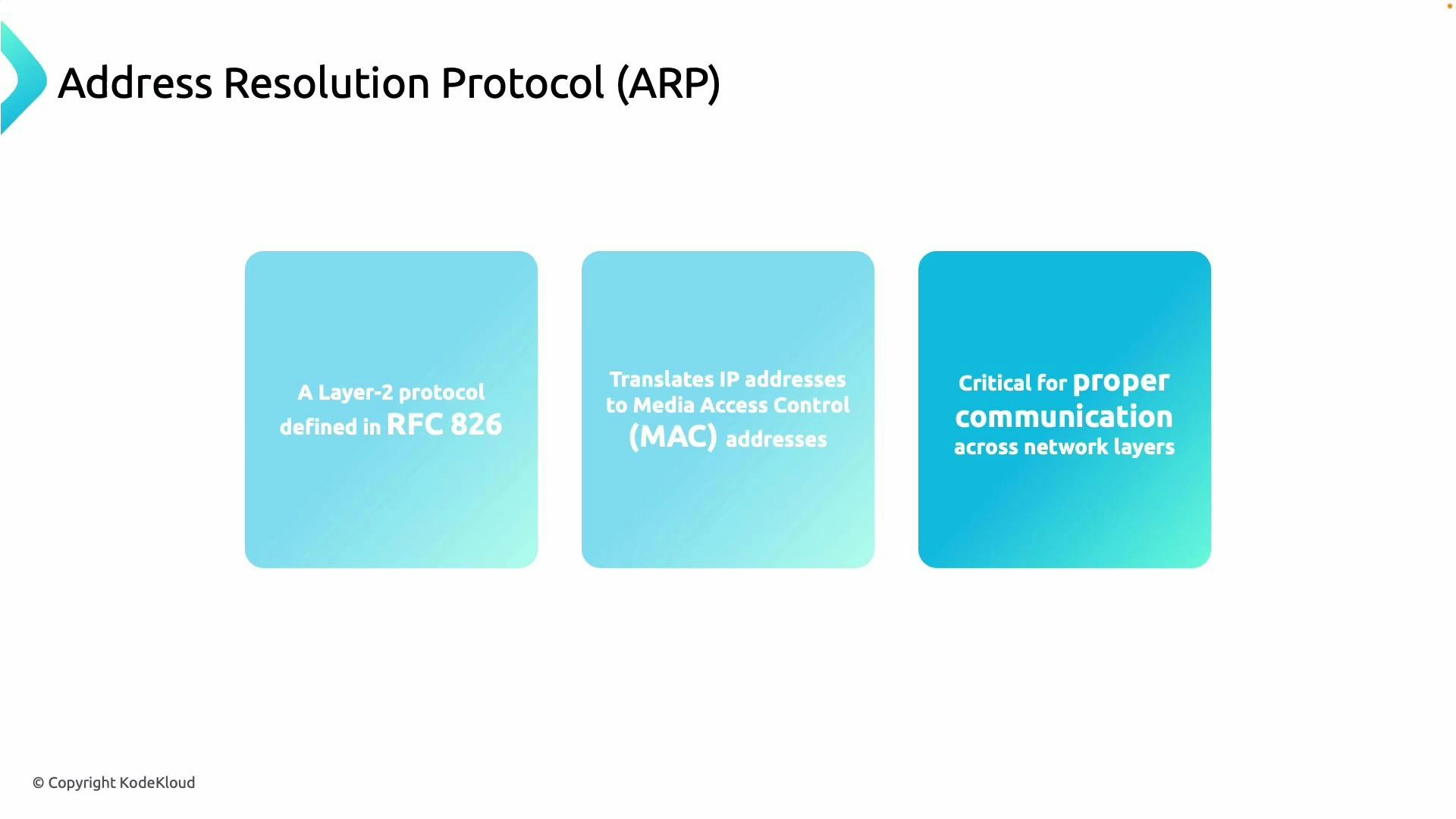 Address Resolution Protocol (ARP)

A Layer-2 protocol defined in RFC 826

Translates IP addresses to Media Access Control (MAC) addresses

Critical for proper communication across network layers

© Copyright KodeKloud